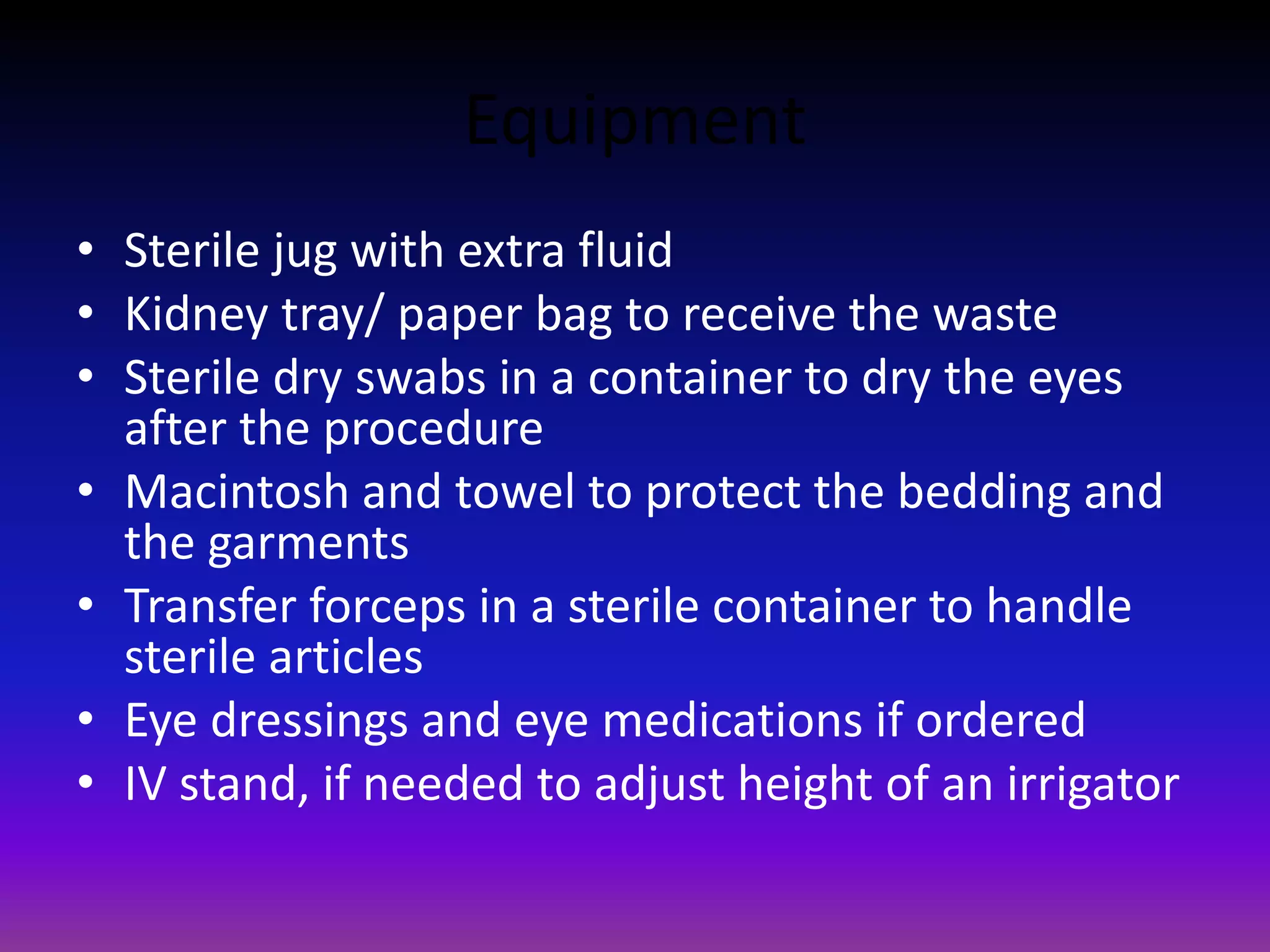 Equipment

• Sterile jug with extra fluid
• Kidney tray/ paper bag to receive the waste
• Sterile dry swabs in a container to dry the eyes after the procedure
• Macintosh and towel to protect the bedding and the garments
• Transfer forceps in a sterile container to handle sterile articles
• Eye dressings and eye medications if ordered
• IV stand, if needed to adjust height of an irrigator